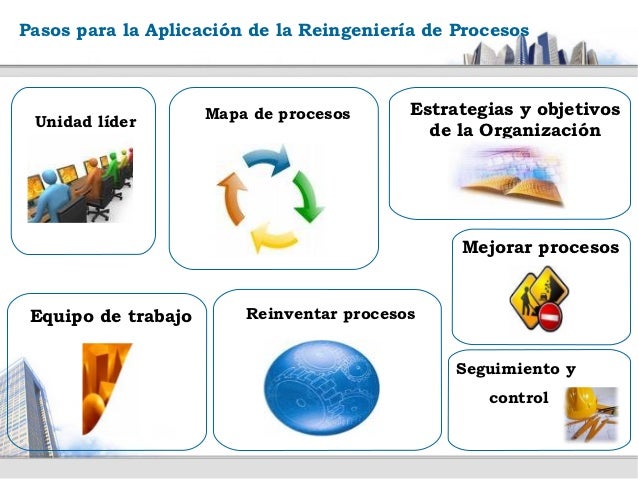 Pasos para la Aplicación de la Reingeniería de Procesos

Unidad líder

Mapa de procesos

Estrategias y objetivos de la Organización

Mejorar procesos

Equipo de trabajo

Reinventar procesos

Seguimiento y control